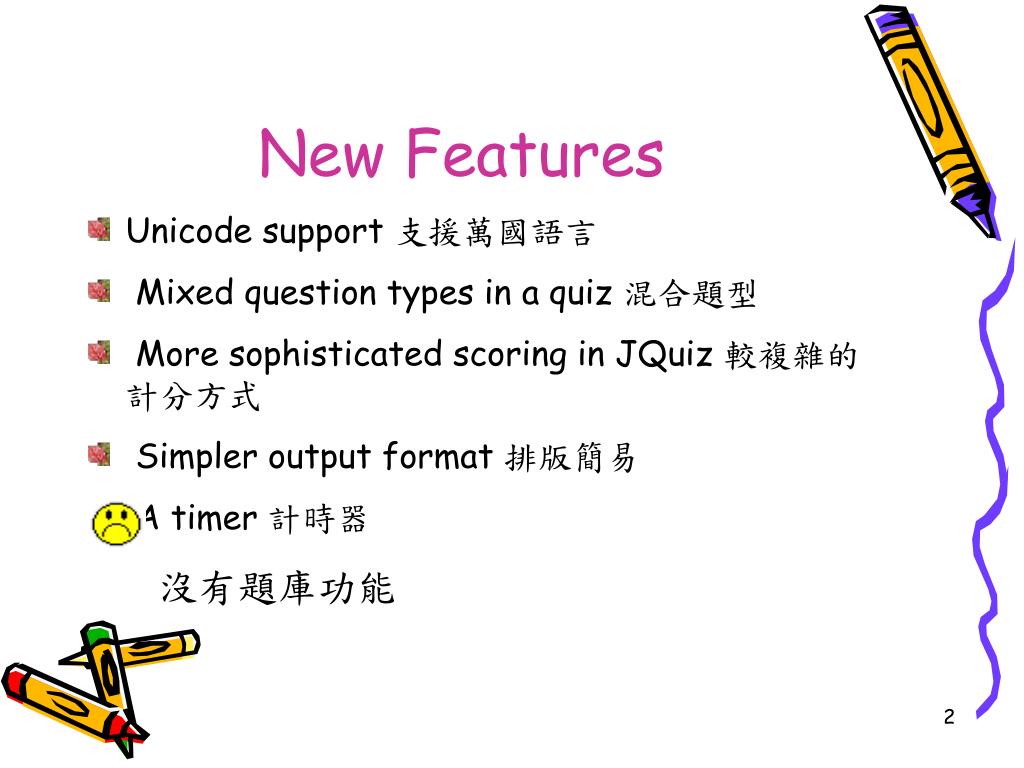 New Features

Unicode support 支援萬國語言

Mixed question types in a quiz 混合題型

More sophisticated scoring in JQuiz 較複雜的計分方式

Simpler output format 排版簡易

A timer 計時器

沒有題庫功能

2